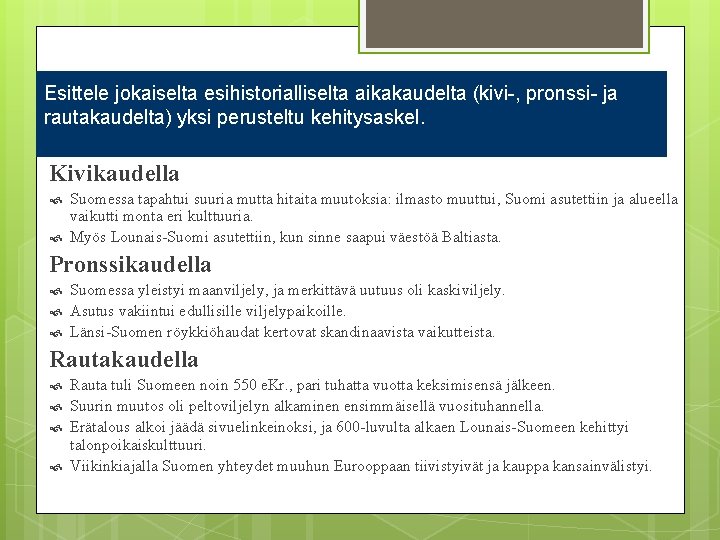 Esittele jokaiselta esihistorialliselta aikakaudelta (kivi-, pronssi- ja rautakaudelta) yksi perusteltu kehitysaskel.

Kivikaudella

Suomessa tapahtui suuria mutta hitaita muutoksia: ilmasto muuttui, Suomi asutettiin ja alueella vaikutti monta eri kulttuuria.

Myös Lounais-Suomi asutettiin, kun sinne saapui väestöä Baltiasta.

Pronssikaudella

Suomessa yleistyi maanviljely, ja merkittävä uutuus oli kaskiviljely.

Asutus vakiintui edullisille viljelypaikoille.

Länsi-Suomen röykkiöhaudat kertovat skandinaavista vaikutteista.

Rautakaudella

Rauta tuli Suomeen noin 550 eKr., pari tuhatta vuotta keksimisensä jälkeen.

Suurin muutos oli peltoviljelyn alkaminen ensimmäisellä vuosituhannella.

Erätalous alkoi jäädä sivuelinkeinoksi, ja 600-luvulta alkaen Lounais-Suomeen kehittyi talonpoikaiskulttuuri.

Viikinkiajalla Suomen yhteydet muuhun Eurooppaan tiivistyivät ja kauppa kansainvälistyi.